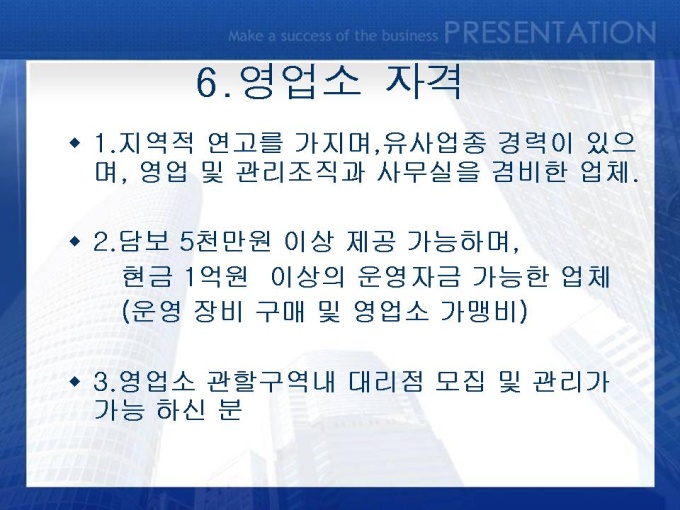 Make a success of the business PRESENTATION

6.영업소 자격

◆ 1.지역적 연고를 가지며,유사업종 경력이 있으며, 영업 및 관리조직과 사무실을 겸비한 업체.

◆ 2.담보 5천만원 이상 제공 가능하며,
현금 1억원 이상의 운영자금 가능한 업체
(운영 장비 구매 및 영업소 가맹비)

◆ 3.영업소 관할구역내 대리점 모집 및 관리가 가능 하신 분